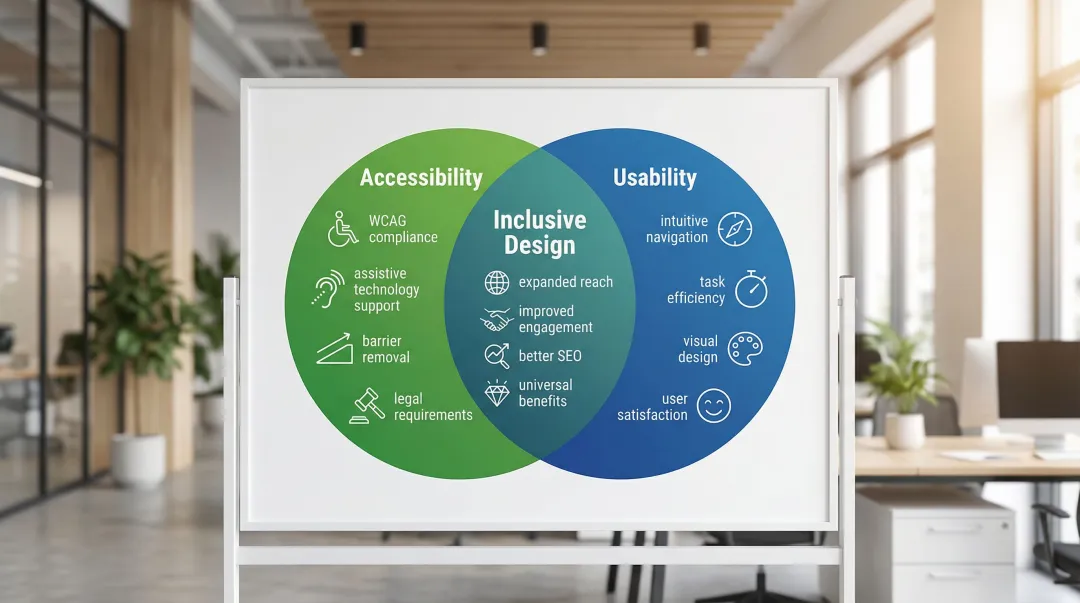 Accessibility

WCAG compliance

assistive technology support

barrier removal

legal requirements

Inclusive Design

expanded reach

improved engagement

better SEO

universal benefits

Usability

intuitive navigation

task efficiency

visual design

user satisfaction